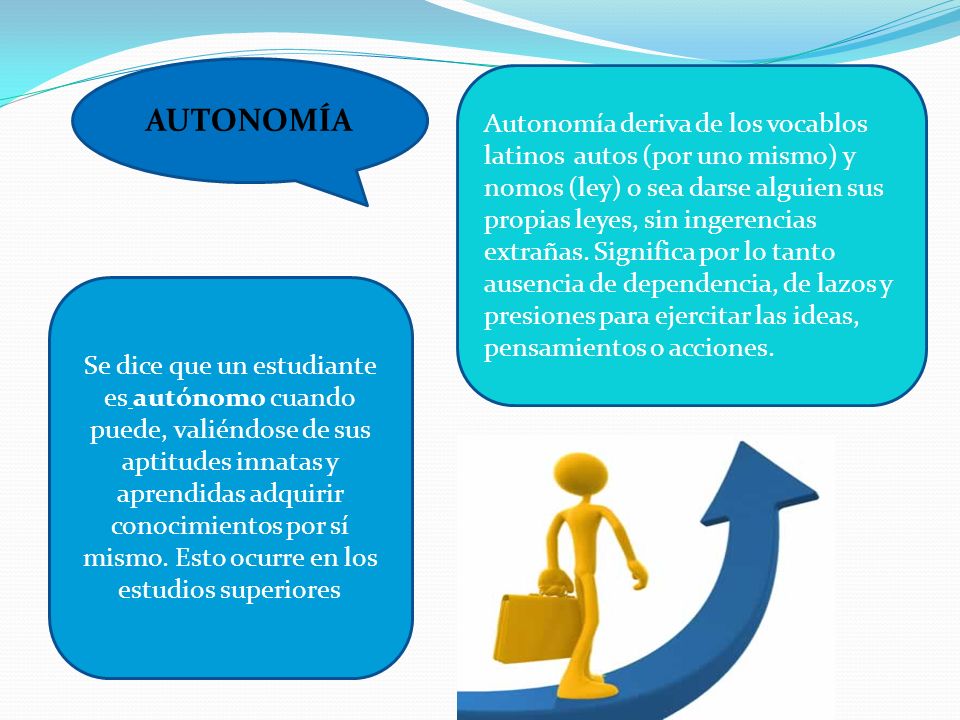 AUTONOMÍA

Autonomía deriva de los vocablos latinos autos (por uno mismo) y nomos (ley) o sea darse alguien sus propias leyes, sin ingerencias extrañas. Significa por lo tanto ausencia de dependencia, de lazos y presiones para ejercitar las ideas, pensamientos o acciones.

Se dice que un estudiante es autónomo cuando puede, valiéndose de sus aptitudes innatas y aprendidas adquirir conocimientos por sí mismo. Esto ocurre en los estudios superiores